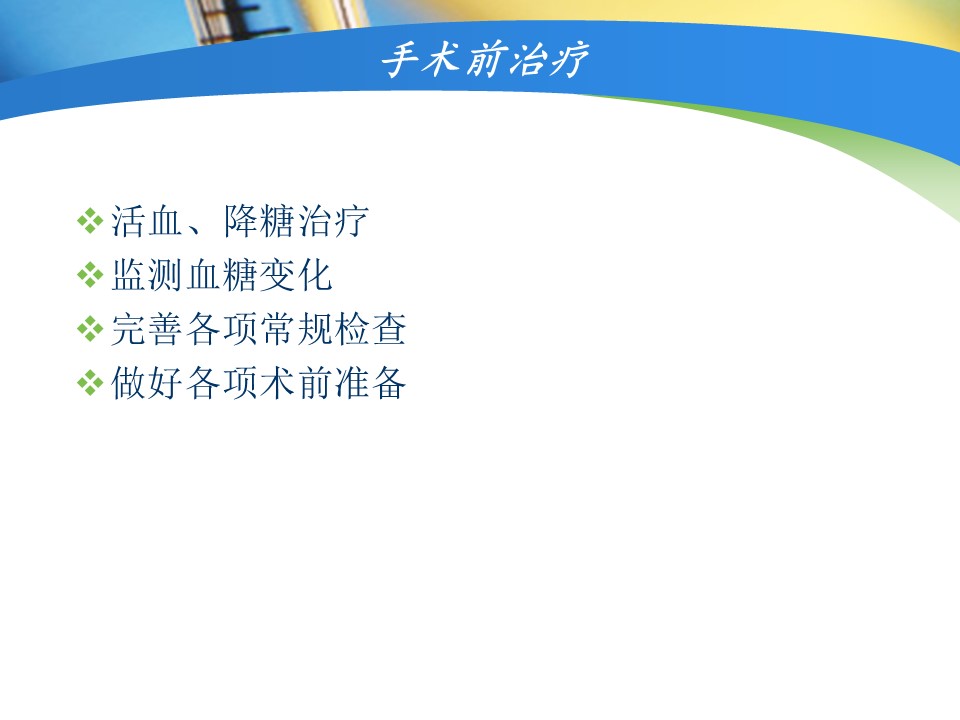 手术前治疗

❖ 活血、降糖治疗
❖ 监测血糖变化
❖ 完善各项常规检查
❖ 做好各项术前准备